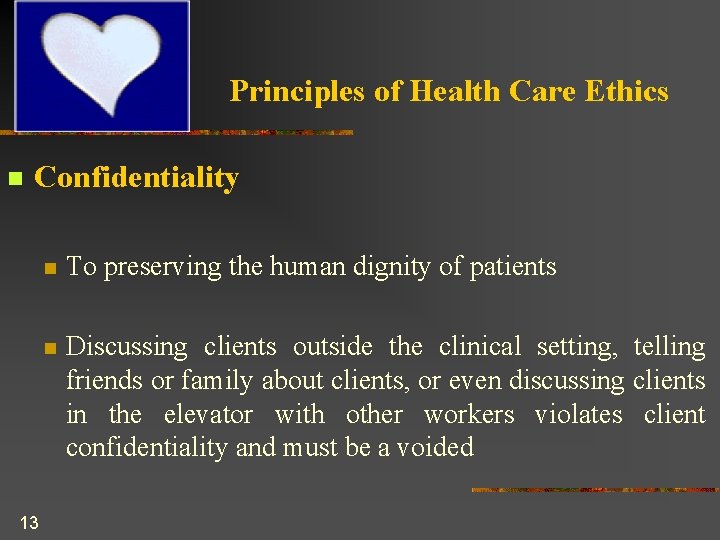 Principles of Health Care Ethics

Confidentiality

To preserving the human dignity of patients

Discussing clients outside the clinical setting, telling friends or family about clients, or even discussing clients in the elevator with other workers violates client confidentiality and must be a voided

13